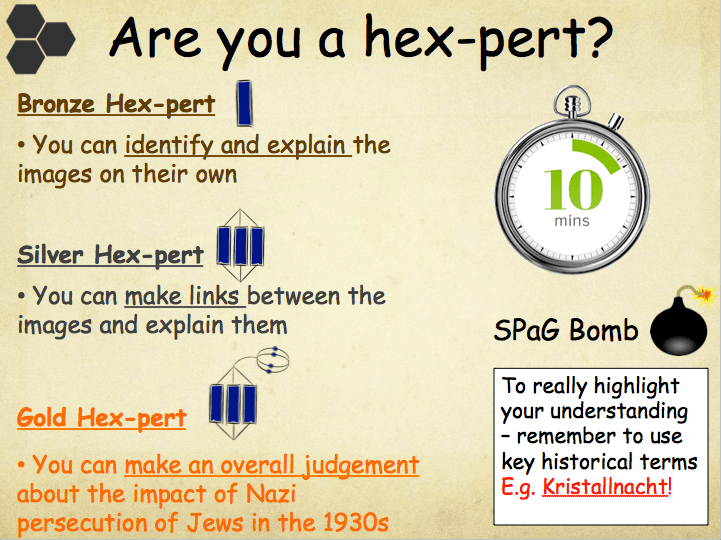 Are you a hex-pert?

Bronze Hex-pert

• You can identify and explain the images on their own

Silver Hex-pert

• You can make links between the images and explain them

Gold Hex-pert

• You can make an overall judgement about the impact of Nazi persecution of Jews in the 1930s

10 mins

SPaG Bomb

To really highlight your understanding – remember to use key historical terms E.g. Kristallnacht!